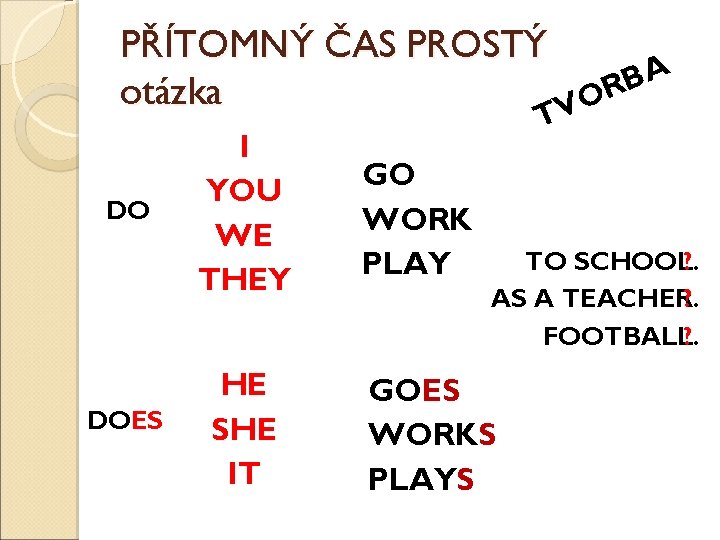 PŘÍTOMNÝ ČAS PROSTÝ
otázka

TVORBA

DO

I
YOU
WE
THEY

GO
WORK
PLAY

TO SCHOOL?.
AS A TEACHER?.
FOOTBALL?.

DOES

HE
SHE
IT

GOES
WORKS
PLAYS